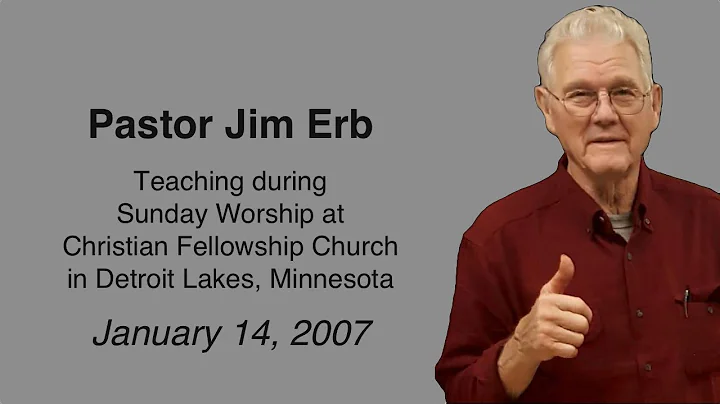 Pastor Jim Erb

Teaching during Sunday Worship at Christian Fellowship Church in Detroit Lakes, Minnesota

January 14, 2007